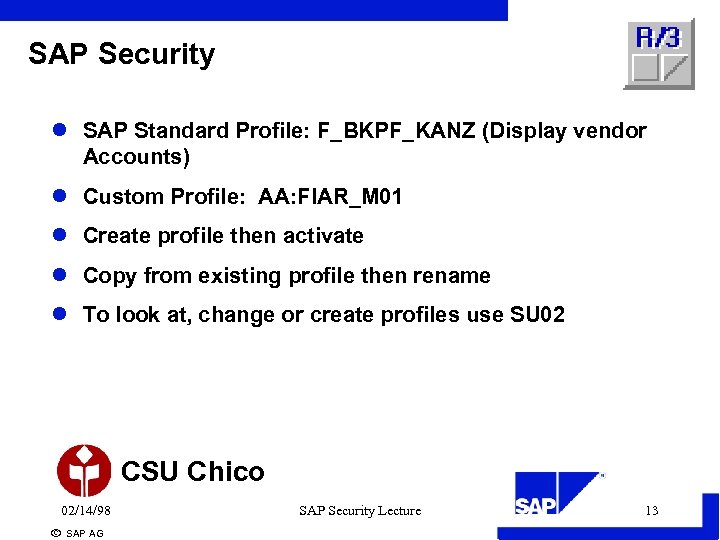 SAP Security

R/3

- SAP Standard Profile: F_BKPF_KANZ (Display vendor Accounts)
- Custom Profile: AA:FIAR_M01
- Create profile then activate
- Copy from existing profile then rename
- To look at, change or create profiles use SU02

CSU Chico

02/14/98

SAP Security Lecture

SAP

13

© SAP AG